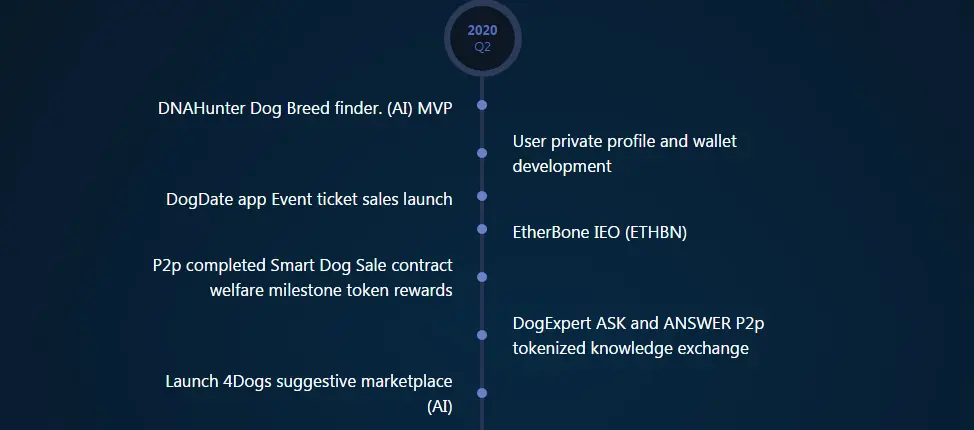 2020
Q2

DNAHunter Dog Breed finder. (AI) MVP

User private profile and wallet development

DogDate app Event ticket sales launch

EtherBone IEO (ETHBN)

P2p completed Smart Dog Sale contract welfare milestone token rewards

DogExpert ASK and ANSWER P2p tokenized knowledge exchange

Launch 4Dogs suggestive marketplace (AI)